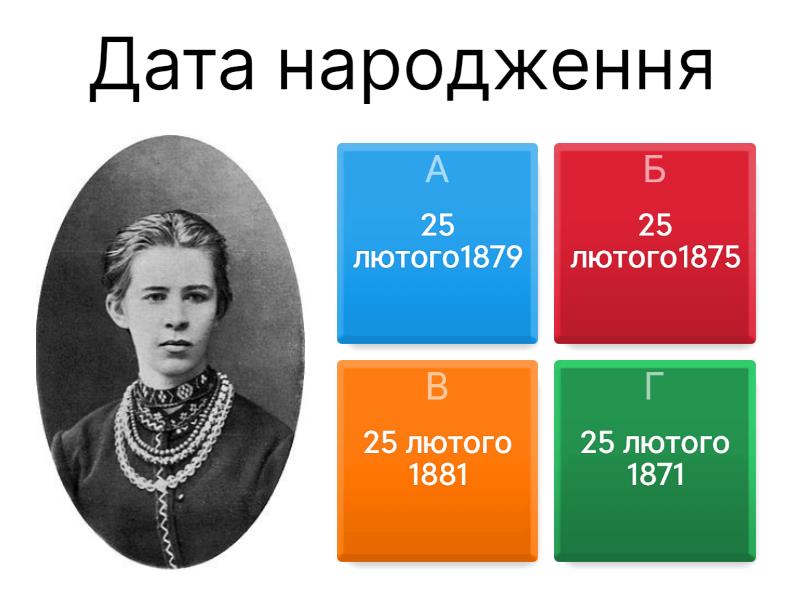 Дата народження

А
25 лютого1879

Б
25 лютого1875

В
25 лютого 1881

Г
25 лютого 1871